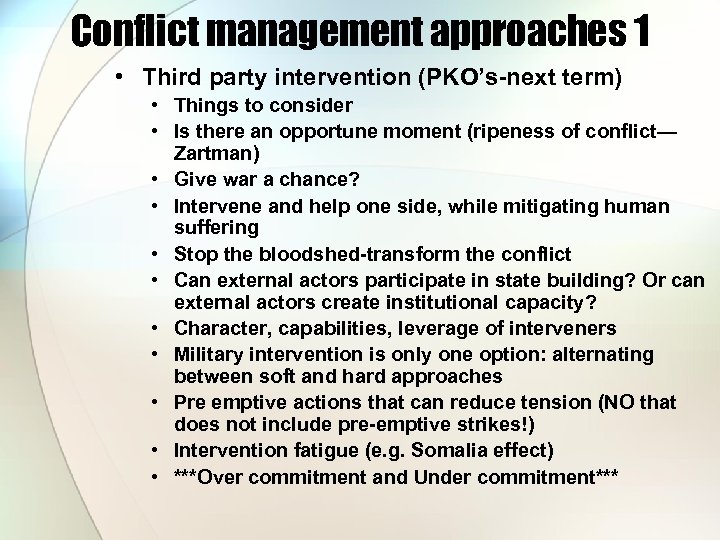 Conflict management approaches 1

• Third party intervention (PKO's-next term)
  • Things to consider
  • Is there an opportune moment (ripeness of conflict—Zartman)
  • Give war a chance?
  • Intervene and help one side, while mitigating human suffering
  • Stop the bloodshed-transform the conflict
  • Can external actors participate in state building? Or can external actors create institutional capacity?
  • Character, capabilities, leverage of interveners
  • Military intervention is only one option: alternating between soft and hard approaches
  • Pre emptive actions that can reduce tension (NO that does not include pre-emptive strikes!)
  • Intervention fatigue (e.g. Somalia effect)
  • ***Over commitment and Under commitment***